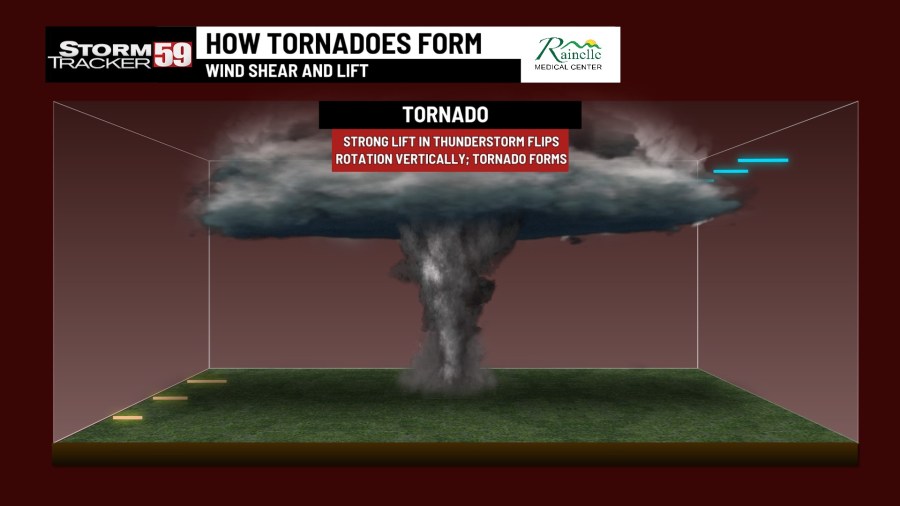 STORM TRACKER 59

HOW TORNADOES FORM

WIND SHEAR AND LIFT

Rainelle MEDICAL CENTER

TORNADO

STRONG LIFT IN THUNDERSTORM FLIPS ROTATION VERTICALLY; TORNADO FORMS